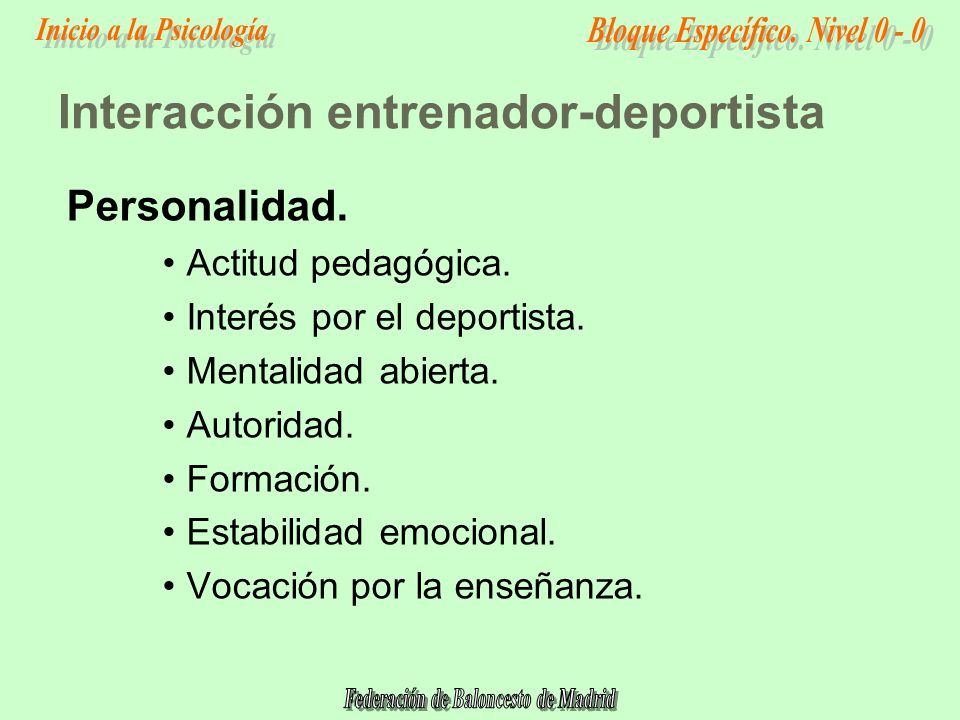 Inicio a la Psicología

Bloque Específico. Nivel 0 - 0

Interacción entrenador-deportista

Personalidad.

• Actitud pedagógica.
• Interés por el deportista.
• Mentalidad abierta.
• Autoridad.
• Formación.
• Estabilidad emocional.
• Vocación por la enseñanza.

Federación de Baloncesto de Madrid